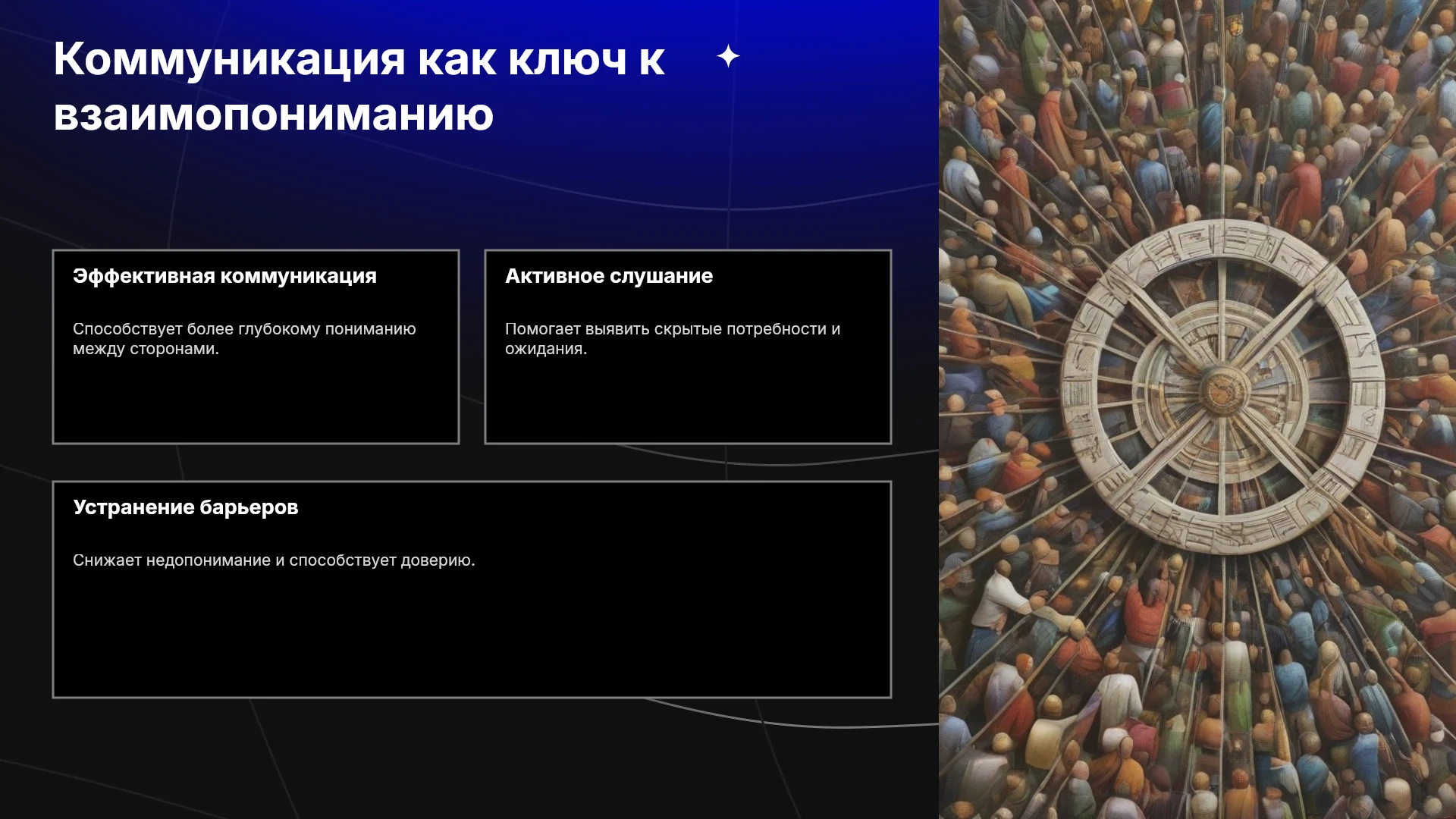 Коммуникация как ключ к взаимопониманию

Эффективная коммуникация

Способствует более глубокому пониманию между сторонами.

Активное слушание

Помогает выявить скрытые потребности и ожидания.

Устранение барьеров

Снижает недопонимание и способствует доверию.